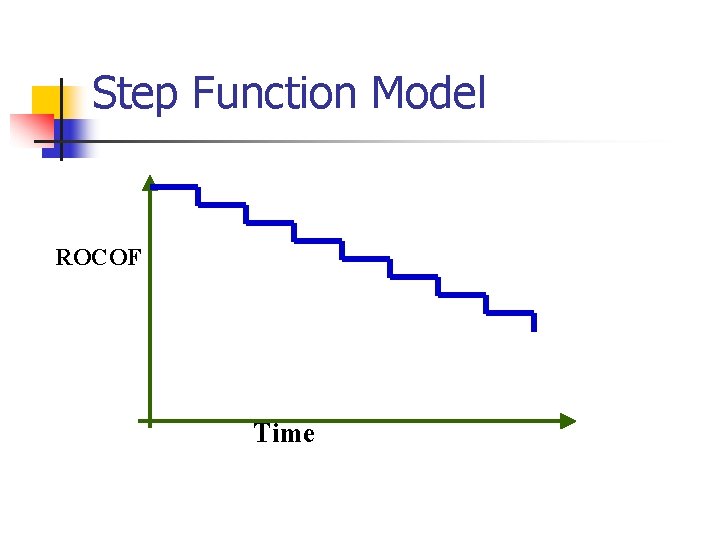 Step Function Model

ROCOF

Time